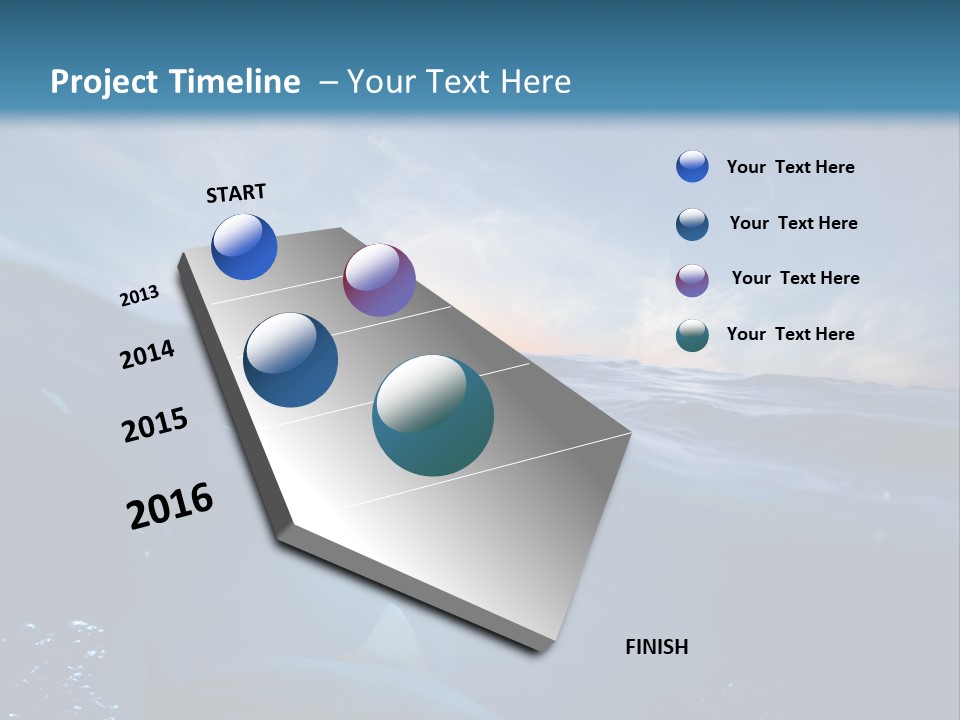 Project Timeline – Your Text Here

START

2013

2014

2015

2016

FINISH

Your Text Here

Your Text Here

Your Text Here

Your Text Here